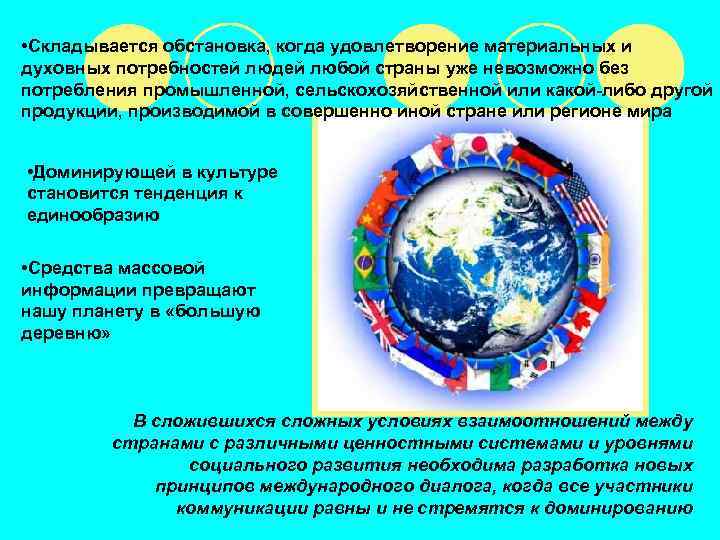 •Складывается обстановка, когда удовлетворение материальных и духовных потребностей людей любой страны уже невозможно без потребления промышленной, сельскохозяйственной или какой-либо другой продукции, производимой в совершенно иной стране или регионе мира

•Доминирующей в культуре становится тенденция к единообразию

•Средства массовой информации превращают нашу планету в «большую деревню»

В сложившихся сложных условиях взаимоотношений между странами с различными ценностными системами и уровнями социального развития необходима разработка новых принципов международного диалога, когда все участники коммуникации равны и не стремятся к доминированию